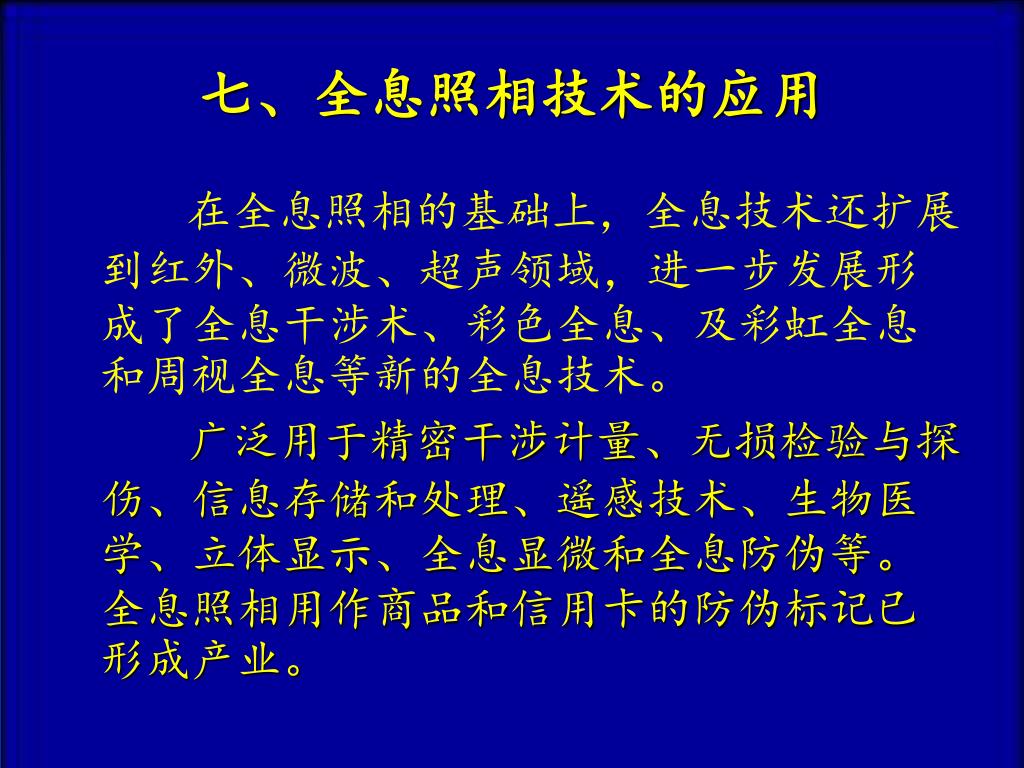 七、全息照相技术的应用

在全息照相的基础上，全息技术还扩展到红外、微波、超声领域，进一步发展形成了全息干涉术、彩色全息、及彩虹全息和周视全息等新的全息技术。

广泛用于精密干涉计量、无损检验与探伤、信息存储和处理、遥感技术、生物医学、立体显示、全息显微和全息防伪等。全息照相用作商品和信用卡的防伪标记已形成产业。